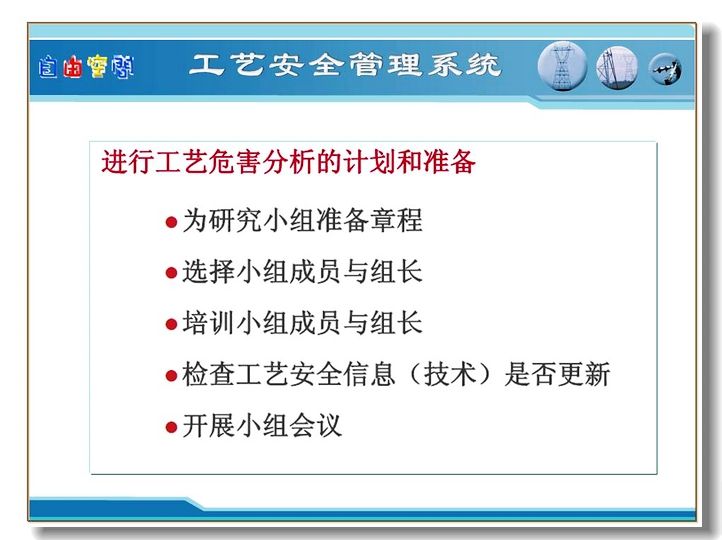 自由空间

工艺安全管理系统

进行工艺危害分析的计划和准备

●为研究小组准备章程

●选择小组成员与组长

●培训小组成员与组长

●检查工艺安全信息（技术）是否更新

●开展小组会议